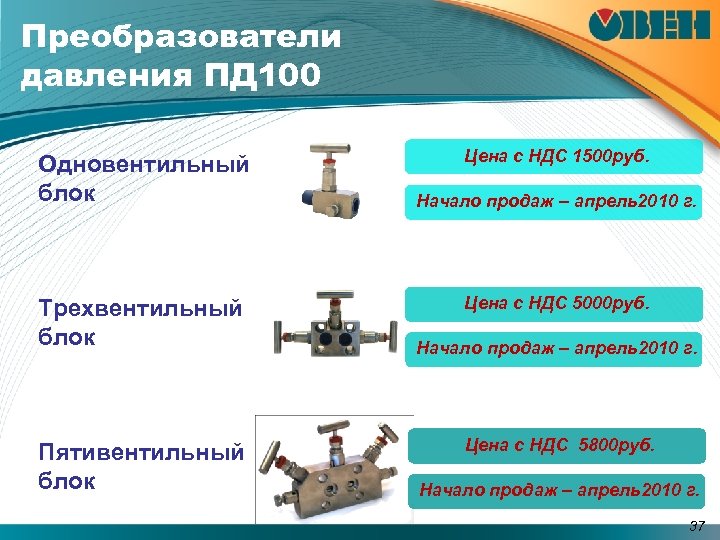 Преобразователи давления ПД100

ОВЕН

Одновентильный блок

Цена с НДС 1500руб.

Начало продаж – апрель2010 г.

Трехвентильный блок

Цена с НДС 5000руб.

Начало продаж – апрель2010 г.

Пятивентильный блок

Цена с НДС 5800руб.

Начало продаж – апрель2010 г.

37